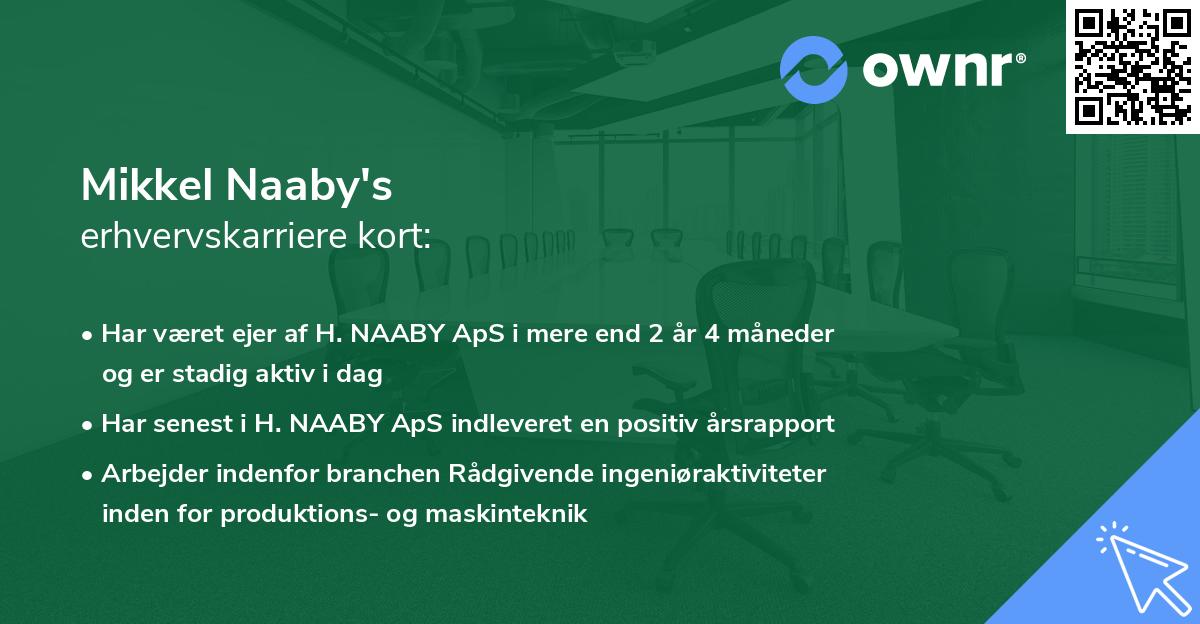 ownr®

Mikkel Naaby's
erhvervskarriere kort:

• Har været ejer af H. NAABY ApS i mere end 2 år 4 måneder og er stadig aktiv i dag

• Har senest i H. NAABY ApS indleveret en positiv årsrapport

• Arbejder indenfor branchen Rådgivende ingeniøraktiviteter inden for produktions- og maskinteknik